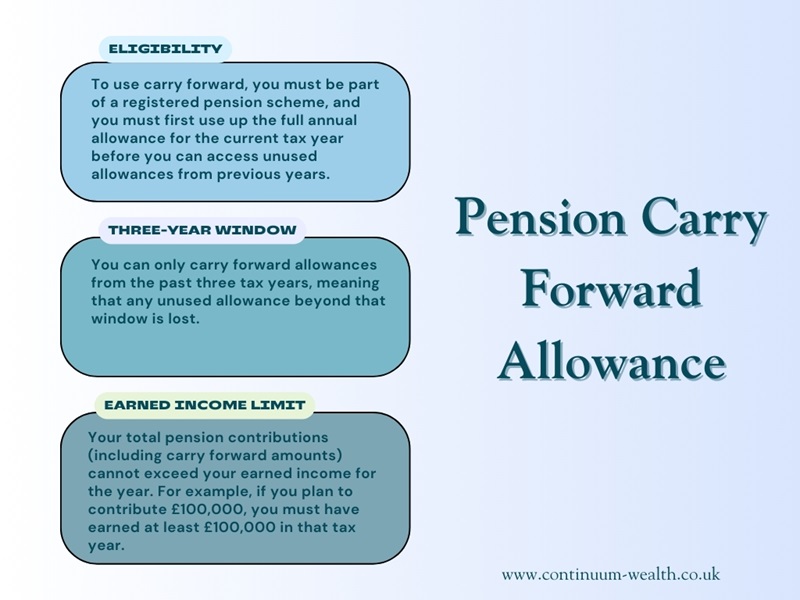 ELIGIBILITY

To use carry forward, you must be part of a registered pension scheme, and you must first use up the full annual allowance for the current tax year before you can access unused allowances from previous years.

THREE-YEAR WINDOW

You can only carry forward allowances from the past three tax years, meaning that any unused allowance beyond that window is lost.

EARNED INCOME LIMIT

Your total pension contributions (including carry forward amounts) cannot exceed your earned income for the year. For example, if you plan to contribute £100,000, you must have earned at least £100,000 in that tax year.

Pension Carry Forward Allowance

www.continuum-wealth.co.uk